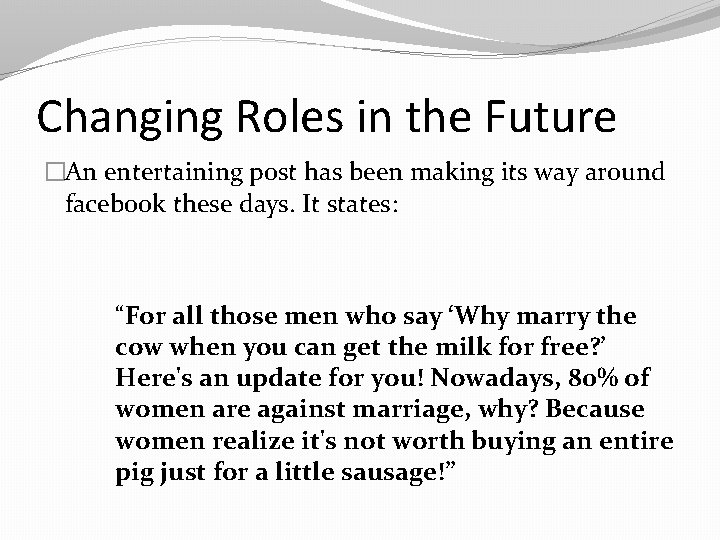 Changing Roles in the Future

□An entertaining post has been making its way around facebook these days. It states:

“For all those men who say ‘Why marry the cow when you can get the milk for free?’ Here's an update for you! Nowadays, 80% of women are against marriage, why? Because women realize it's not worth buying an entire pig just for a little sausage!”